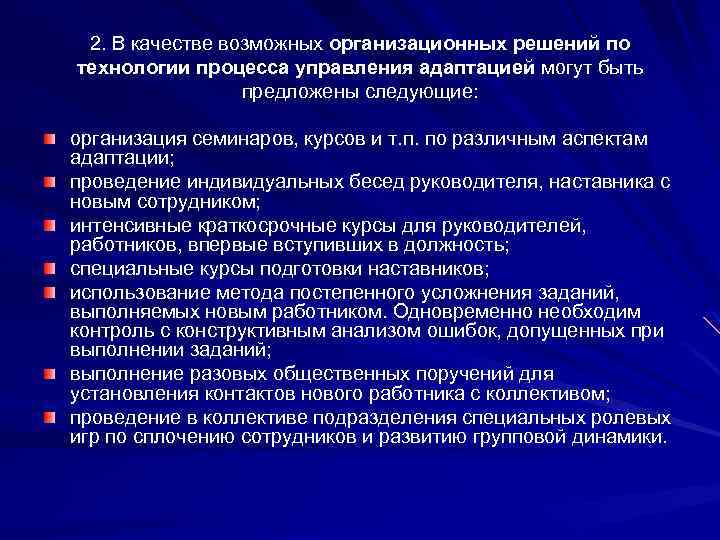 2. В качестве возможных организационных решений по технологии процесса управления адаптацией могут быть предложены следующие:

организация семинаров, курсов и т.п. по различным аспектам адаптации;
проведение индивидуальных бесед руководителя, наставника с новым сотрудником;
интенсивные краткосрочные курсы для руководителей, работников, впервые вступивших в должность;
специальные курсы подготовки наставников;
использование метода постепенного усложнения заданий, выполняемых новым работником. Одновременно необходим контроль с конструктивным анализом ошибок, допущенных при выполнении заданий;
выполнение разовых общественных поручений для установления контактов нового работника с коллективом;
проведение в коллективе подразделения специальных ролевых игр по сплочению сотрудников и развитию групповой динамики.